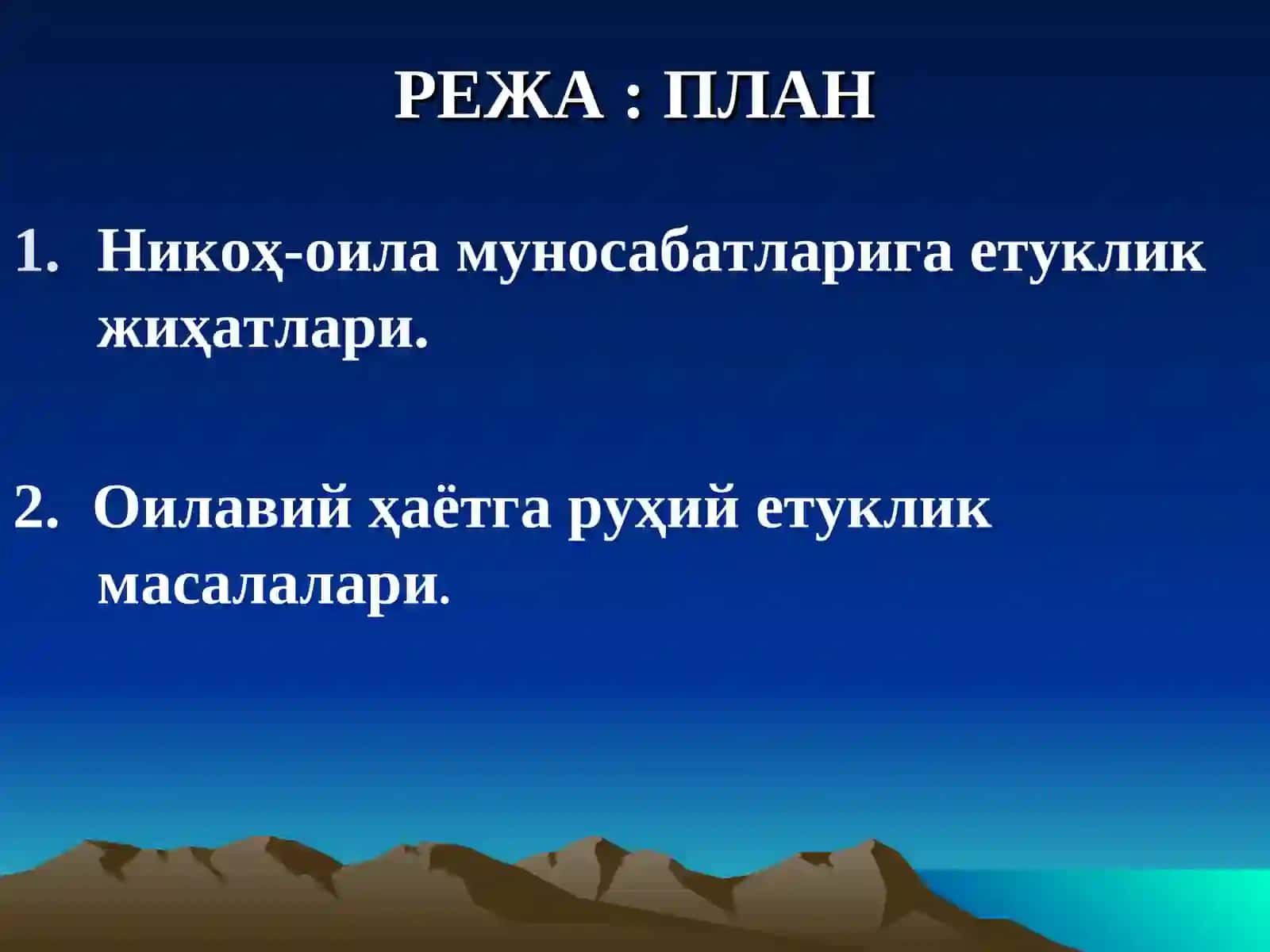 РЕЖА : ПЛАН

1. Никоҳ-оила муносабатларига етуклик жиҳатлари.

2. Оилавий ҳаётга руҳий етуклик масалалари.